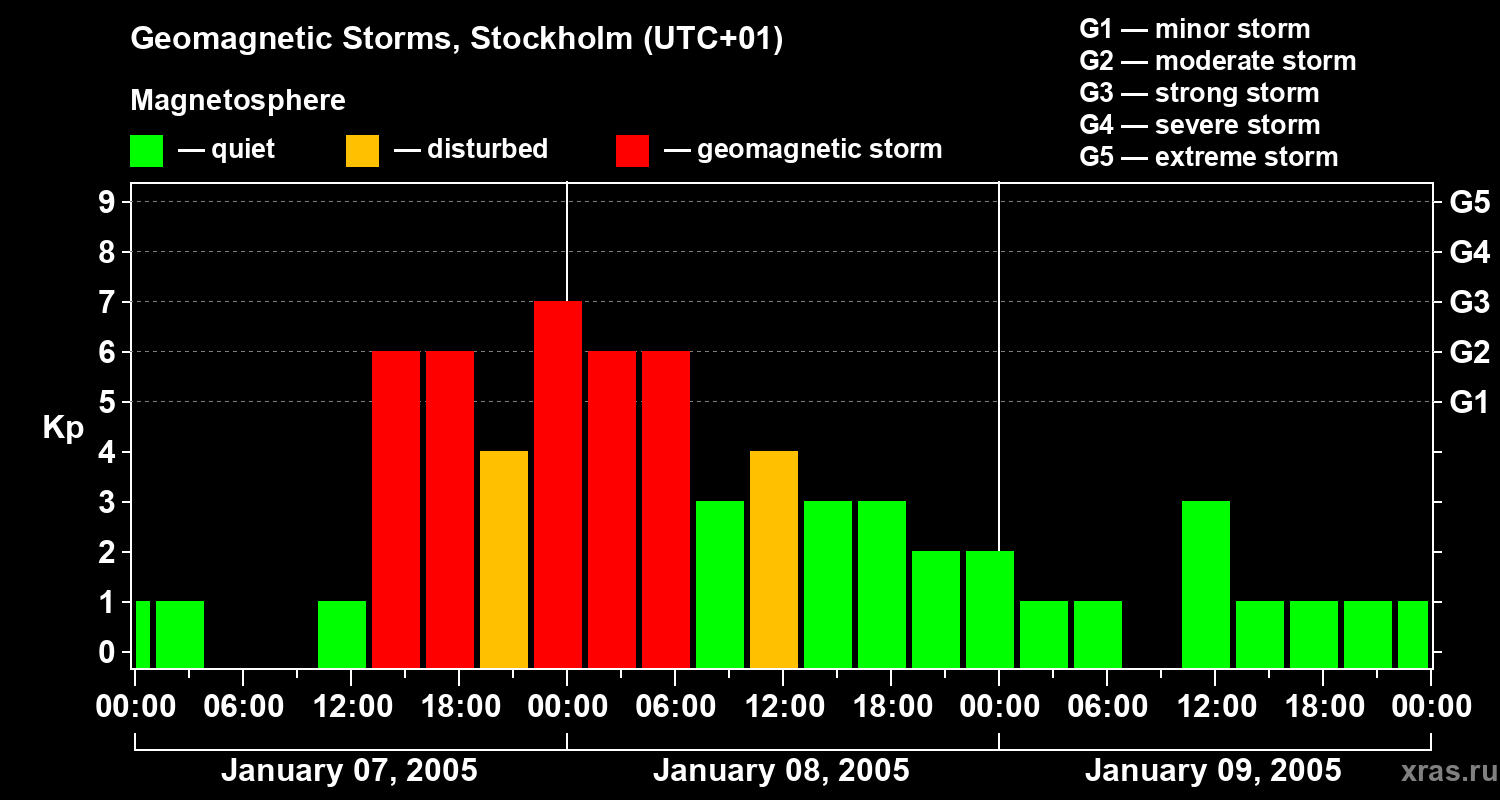 Geomagnetic Storms, Stockholm (UTC+01)

Magnetosphere

— quiet — disturbed — geomagnetic storm

G1 — minor storm
G2 — moderate storm
G3 — strong storm
G4 — severe storm
G5 — extreme storm

Kp

9
8
7
6
5
4
3
2
1
0

G5
G4
G3
G2
G1

00:00 06:00 12:00 18:00 00:00 06:00 12:00 18:00 00:00 06:00 12:00 18:00 00:00

January 07, 2005
January 08, 2005
January 09, 2005

xras.ru